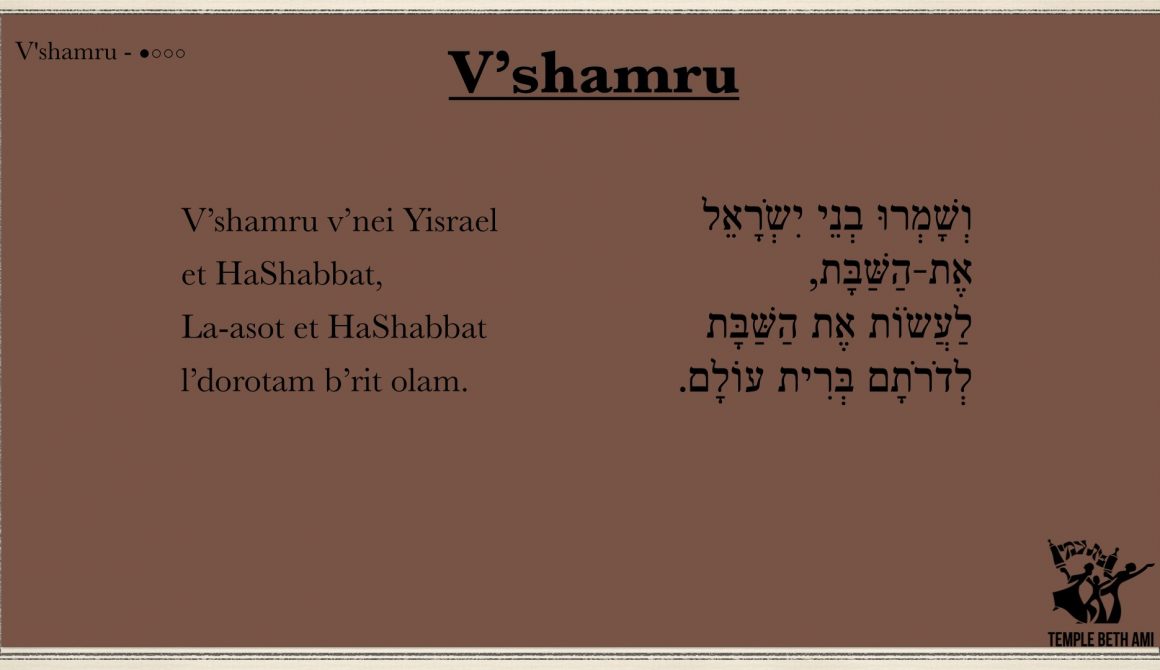 V'shamru - ●○○○

V'shamru

V'shamru v'nei Yisrael
et HaShabbat,
La-asot et HaShabbat
l'dorotam b'rit olam.

וְשָׁמְרוּ בְנֵי יִשְׂרָאֵל
אֶת-הַשַּׁבָּת,
לַעֲשׂוֹת אֶת הַשַּׁבָּת
לְדֹרֹתָם בְּרִית עוֹלָם.

TEMPLE BETH AMI